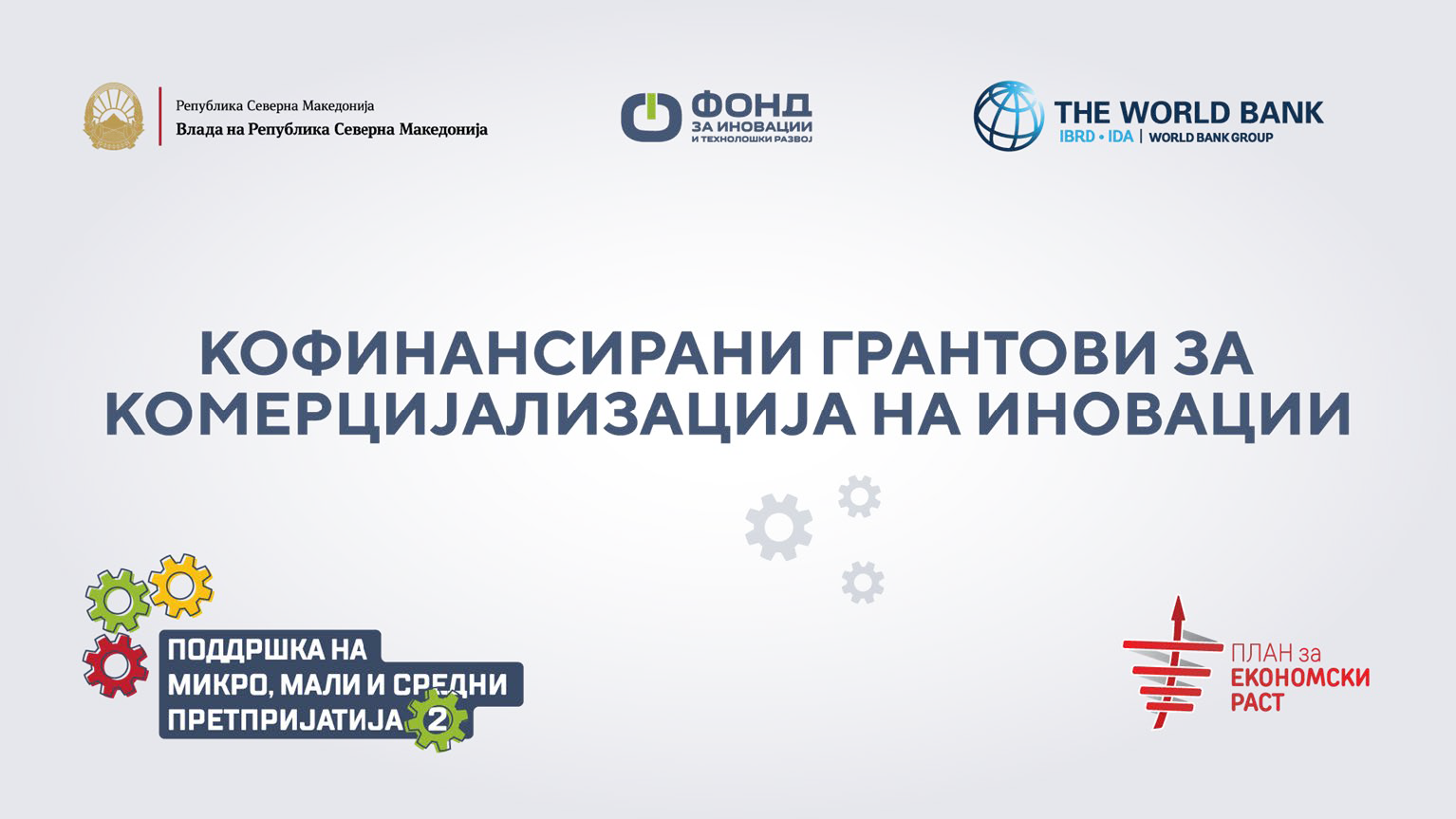 Република Северна Македонија
Влада на Република Северна Македонија

ФОНД
ЗА ИНОВАЦИИ
И ТЕХНОЛОШКИ РАЗВОЈ

THE WORLD BANK
IBRD • IDA | WORLD BANK GROUP

КОФИНАНСИРАНИ ГРАНТОВИ ЗА КОМЕРЦИЈАЛИЗАЦИЈА НА ИНОВАЦИИ

ПОДДРШКА НА МИКРО, МАЛИ И СРЕДНИ ПРЕТПРИЈАТИЈА 2

ПЛАН за ЕКОНОМСКИ РАСТ